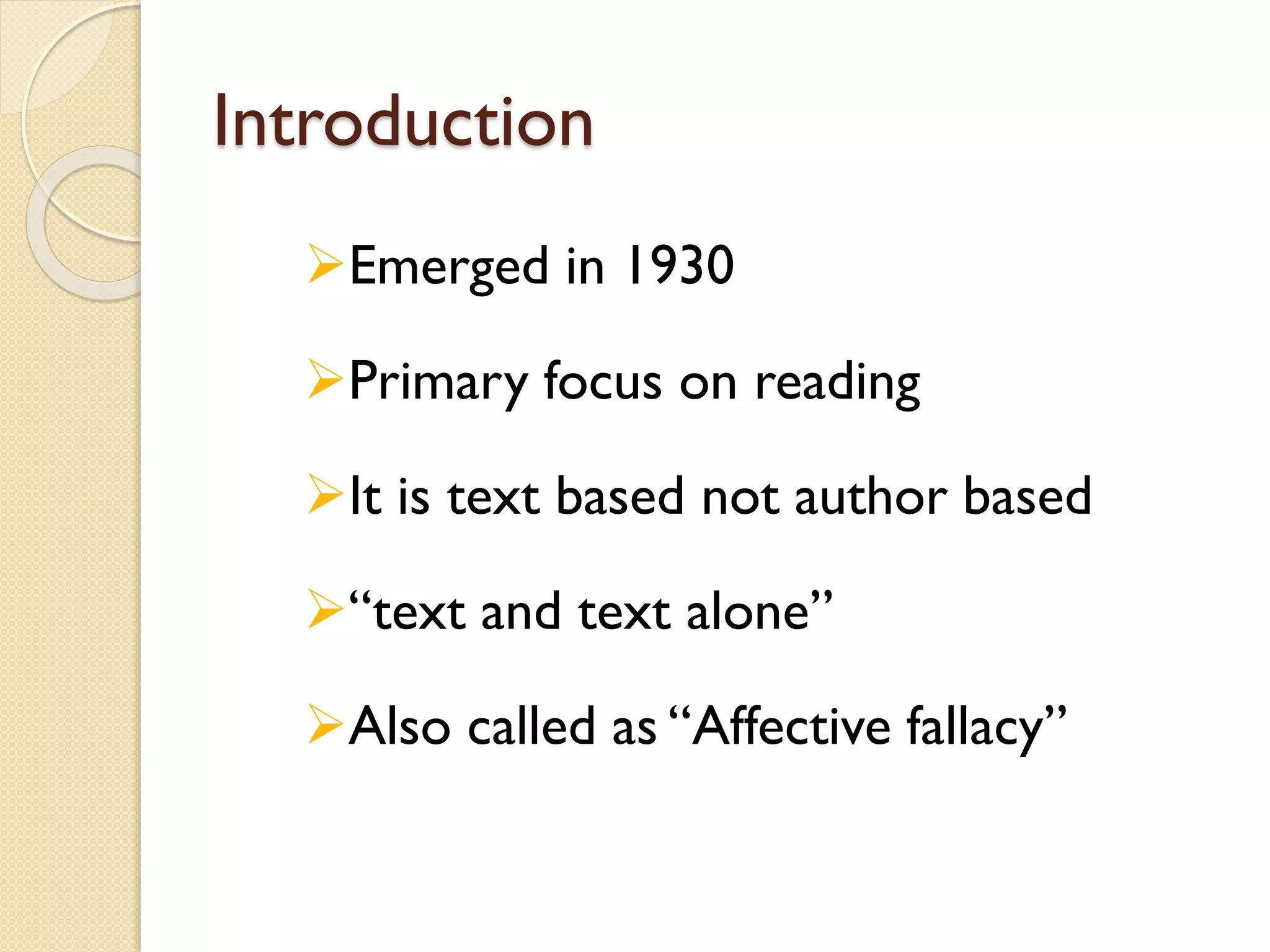 Introduction

➢Emerged in 1930

➢Primary focus on reading

➢It is text based not author based

➢“text and text alone”

➢Also called as “Affective fallacy”